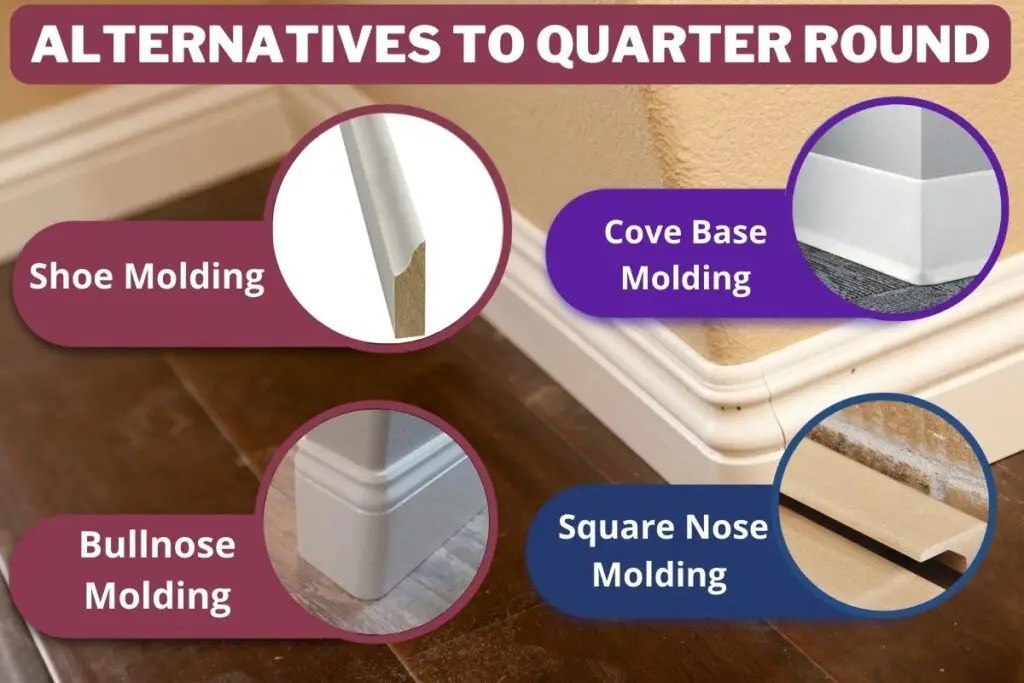 ALTERNATIVES TO QUARTER ROUND

Shoe Molding

Cove Base Molding

Bullnose Molding

Square Nose Molding